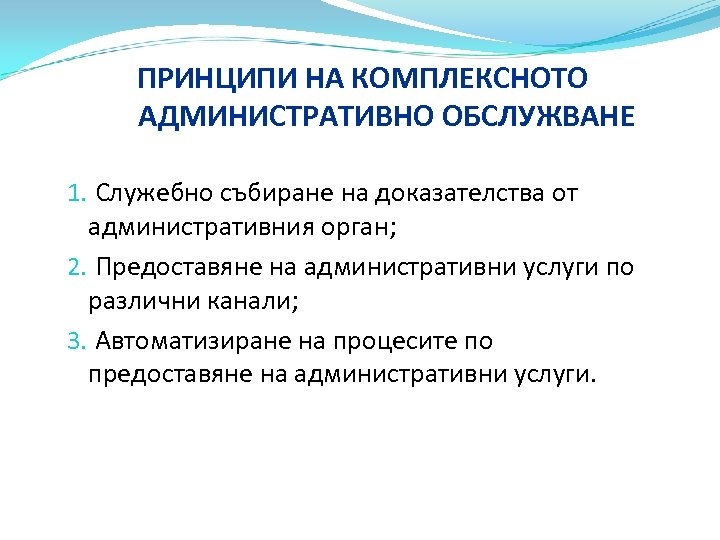 ПРИНЦИПИ НА КОМПЛЕКСНОТО АДМИНИСТРАТИВНО ОБСЛУЖВАНЕ

1. Служебно събиране на доказателства от административния орган;

2. Предоставяне на административни услуги по различни канали;

3. Автоматизиране на процесите по предоставяне на административни услуги.